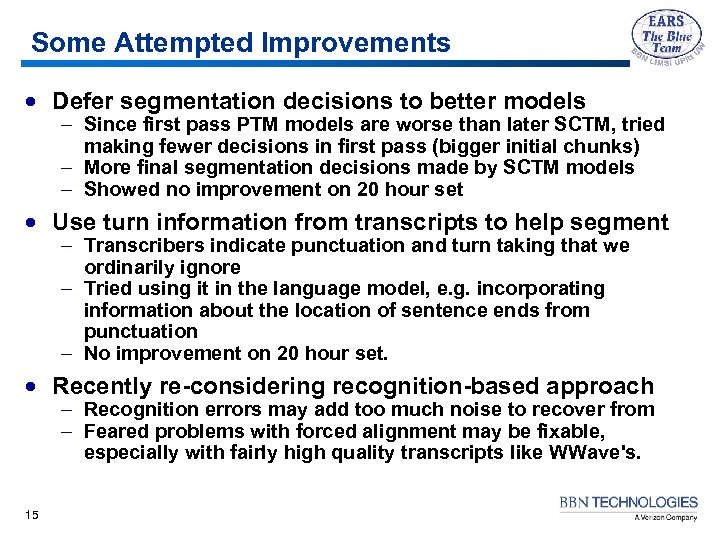 Some Attempted Improvements

EARS
The Blue Team
BBN LIMSI UPitt UW

• Defer segmentation decisions to better models
– Since first pass PTM models are worse than later SCTM, tried making fewer decisions in first pass (bigger initial chunks)
– More final segmentation decisions made by SCTM models
– Showed no improvement on 20 hour set

• Use turn information from transcripts to help segment
– Transcribers indicate punctuation and turn taking that we ordinarily ignore
– Tried using it in the language model, e.g. incorporating information about the location of sentence ends from punctuation
– No improvement on 20 hour set.

• Recently re-considering recognition-based approach
– Recognition errors may add too much noise to recover from
– Feared problems with forced alignment may be fixable, especially with fairly high quality transcripts like WWave's.

15

BBN TECHNOLOGIES
A Verizon Company